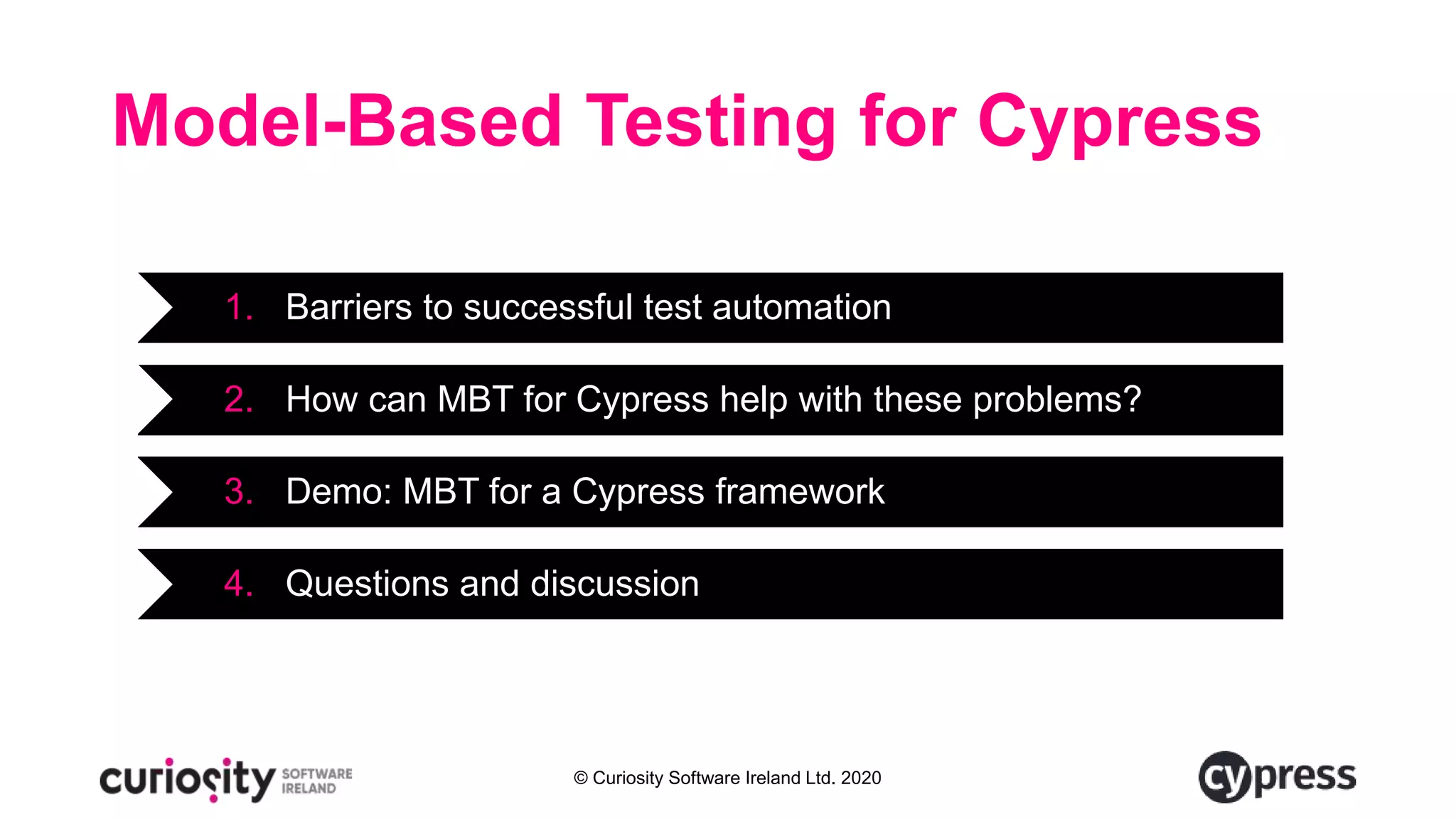 Model-Based Testing for Cypress

1. Barriers to successful test automation

2. How can MBT for Cypress help with these problems?

3. Demo: MBT for a Cypress framework

4. Questions and discussion

curiosity SOFTWARE IRELAND

© Curiosity Software Ireland Ltd. 2020

cypress